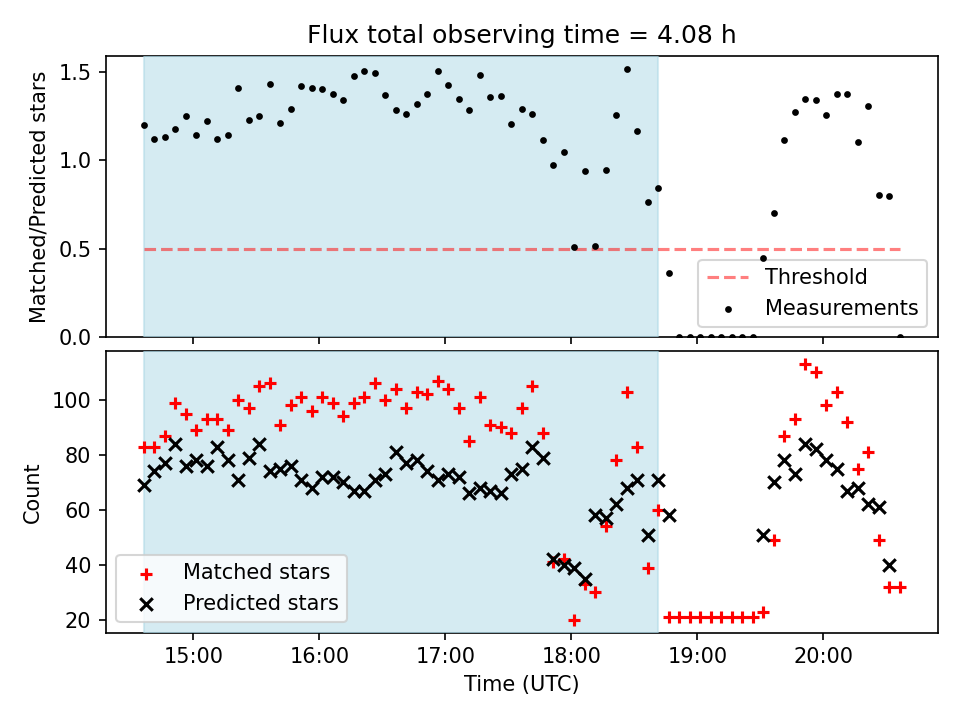 Flux total observing time = 4.08 h

Matched/Predicted stars

1.5
1.0
0.5
0.0

Threshold
Measurements

Count

100
80
60
40
20

Matched stars
Predicted stars

15:00
16:00
17:00
18:00
19:00
20:00

Time (UTC)